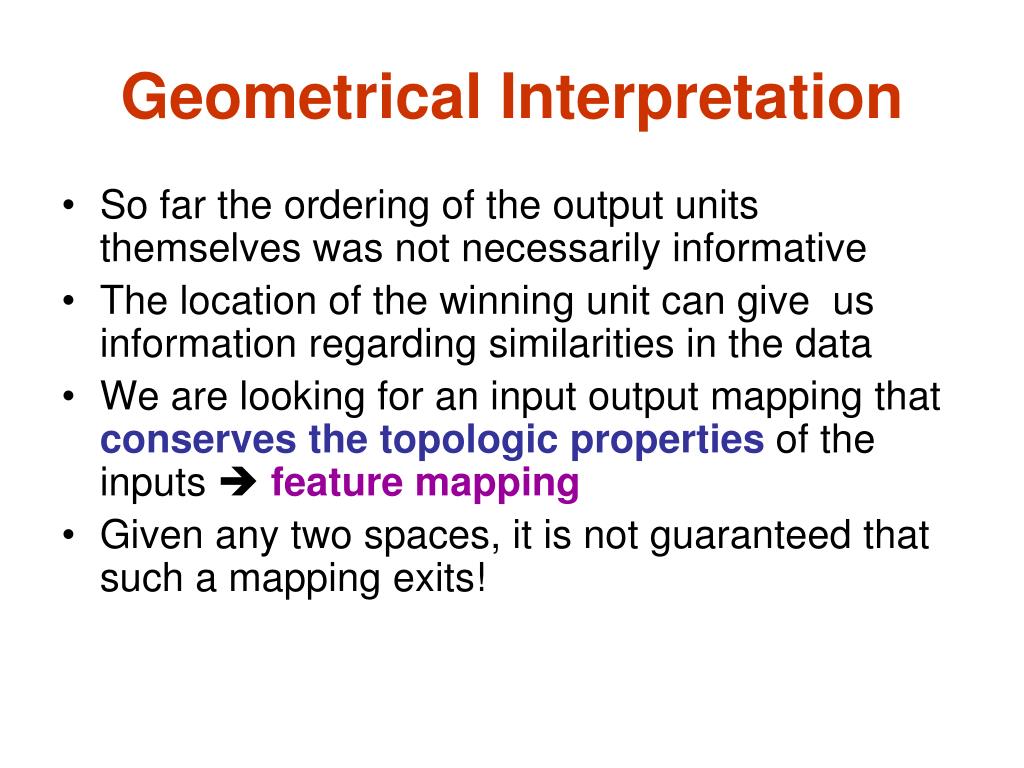 Geometrical Interpretation

• So far the ordering of the output units themselves was not necessarily informative
• The location of the winning unit can give us information regarding similarities in the data
• We are looking for an input output mapping that conserves the topologic properties of the inputs ➔ feature mapping
• Given any two spaces, it is not guaranteed that such a mapping exits!